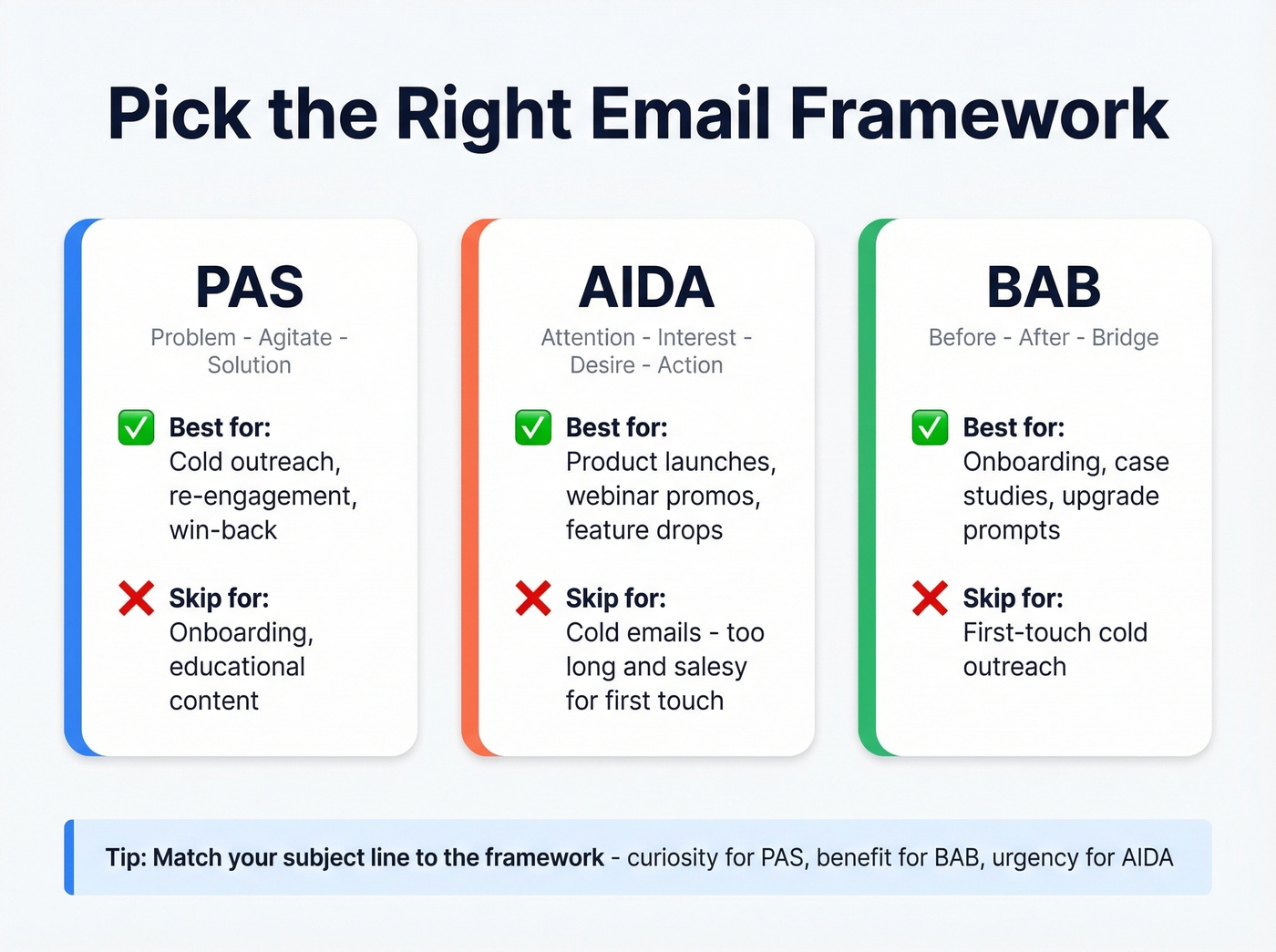 Pick the Right Email Framework

PAS

Problem - Agitate - Solution

✅ Best for:
Cold outreach, re-engagement, win-back

❌ Skip for:
Onboarding, educational content

AIDA

Attention - Interest - Desire - Action

✅ Best for:
Product launches, webinar promos, feature drops

❌ Skip for:
Cold emails - too long and salesy for first touch

BAB

Before - After - Bridge

✅ Best for:
Onboarding, case studies, upgrade prompts

❌ Skip for:
First-touch cold outreach

Tip: Match your subject line to the framework - curiosity for PAS, benefit for BAB, urgency for AIDA